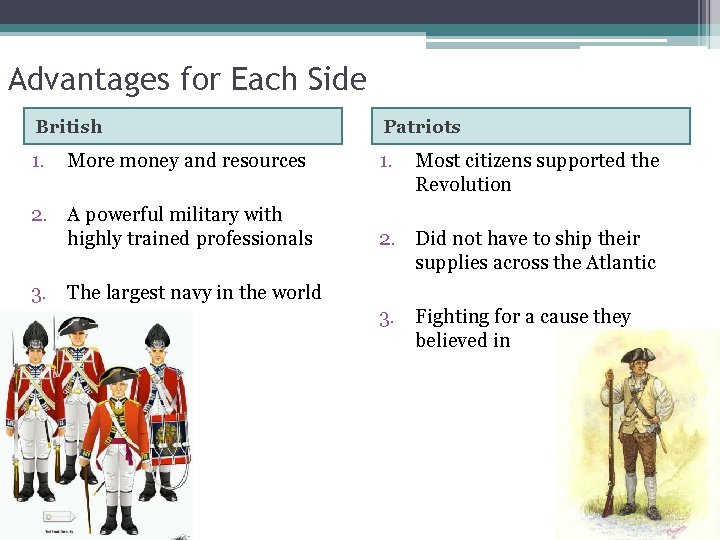 Advantages for Each Side

British

1. More money and resources
2. A powerful military with highly trained professionals
3. The largest navy in the world

Patriots

1. Most citizens supported the Revolution
2. Did not have to ship their supplies across the Atlantic
3. Fighting for a cause they believed in